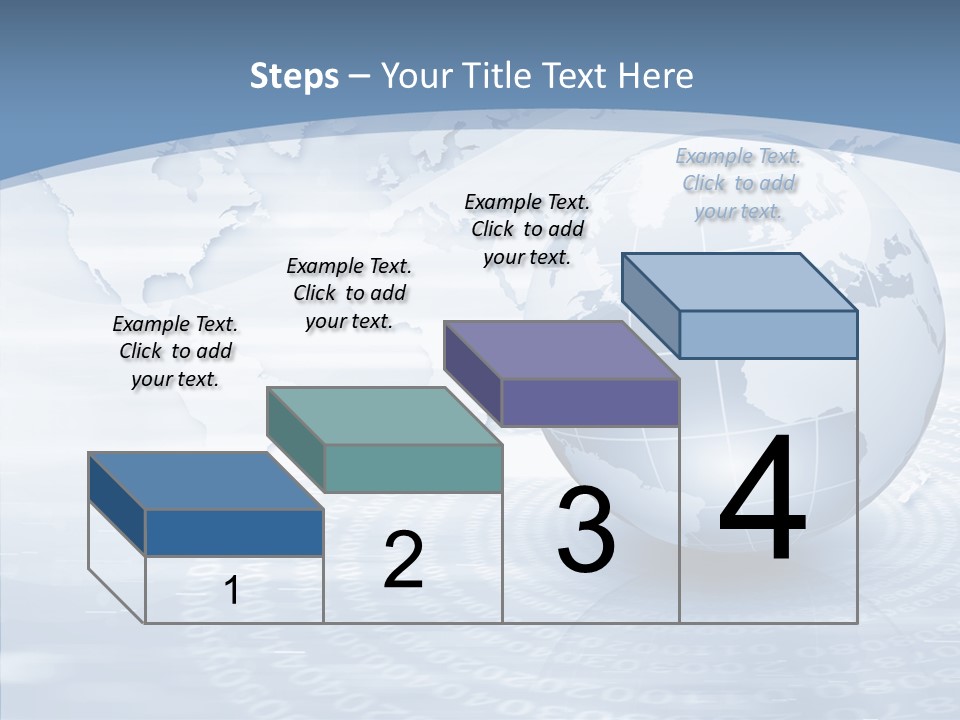 Steps – Your Title Text Here

Example Text. Click to add your text.

Example Text. Click to add your text.

Example Text. Click to add your text.

Example Text. Click to add your text.

1

2

3

4